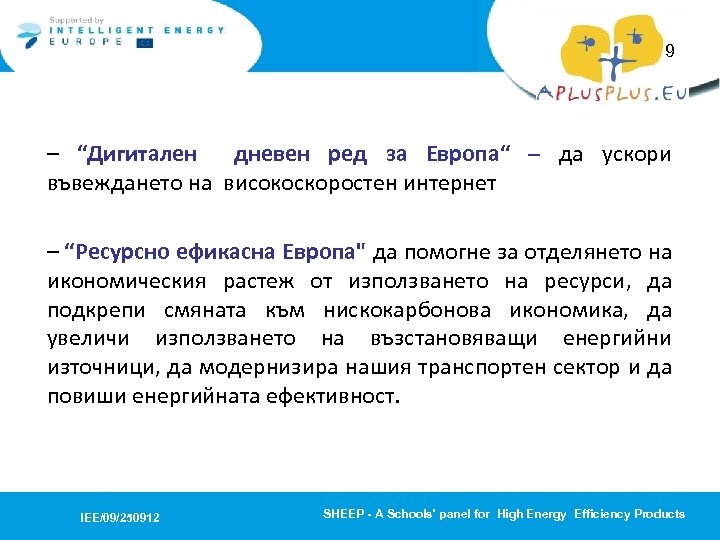 Supported by
INTELLIGENT ENERGY
EUROPE

9

APLUSPLUS.EU

– “Дигитален дневен ред за Европа“ – да ускори въвеждането на високоскоростен интернет

– “Ресурсно ефикасна Европа" да помогне за отделянето на икономическия растеж от използването на ресурси, да подкрепи смяната към нискокарбонова икономика, да увеличи използването на възстановяващи енергийни източници, да модернизира нашия транспортен сектор и да повиши енергийната ефективност.

IEE/09/250912

SHEEP - A Schools' panel for High Energy Efficiency Products